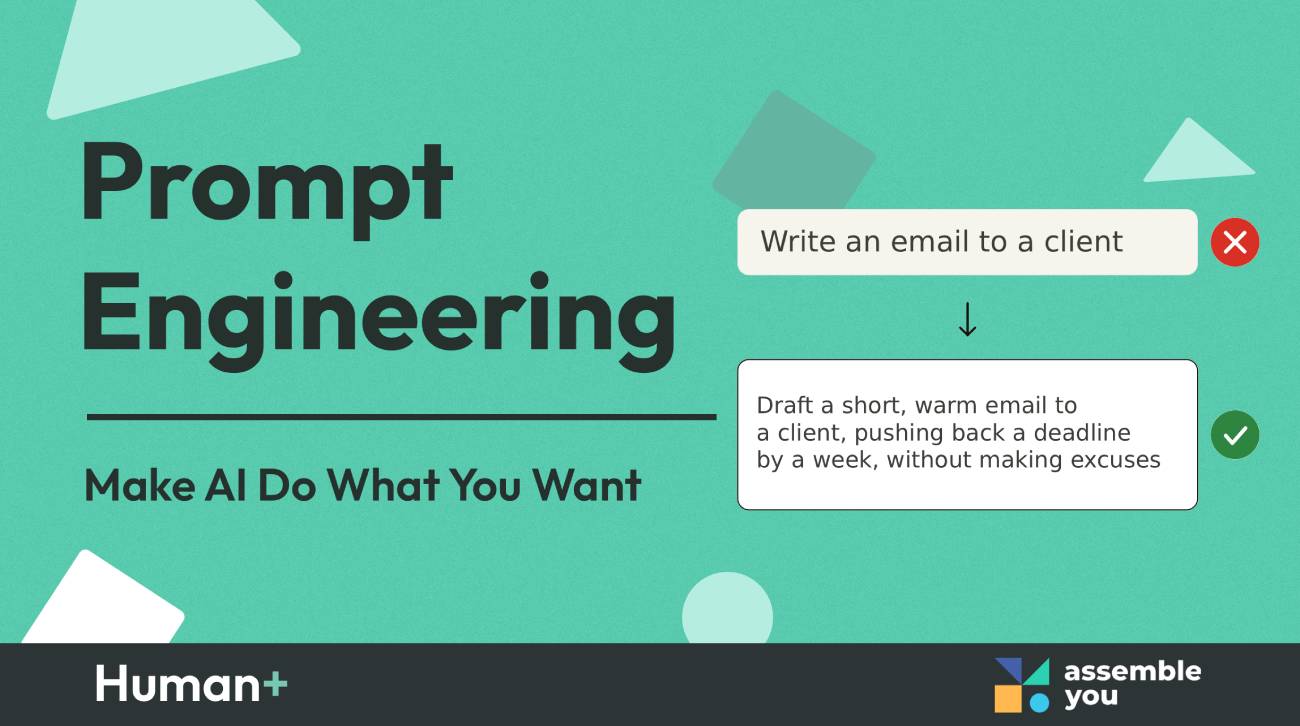 Prompt Engineering

Make AI Do What You Want

Write an email to a client

↓

Draft a short, warm email to a client, pushing back a deadline by a week, without making excuses

Human+

assemble you